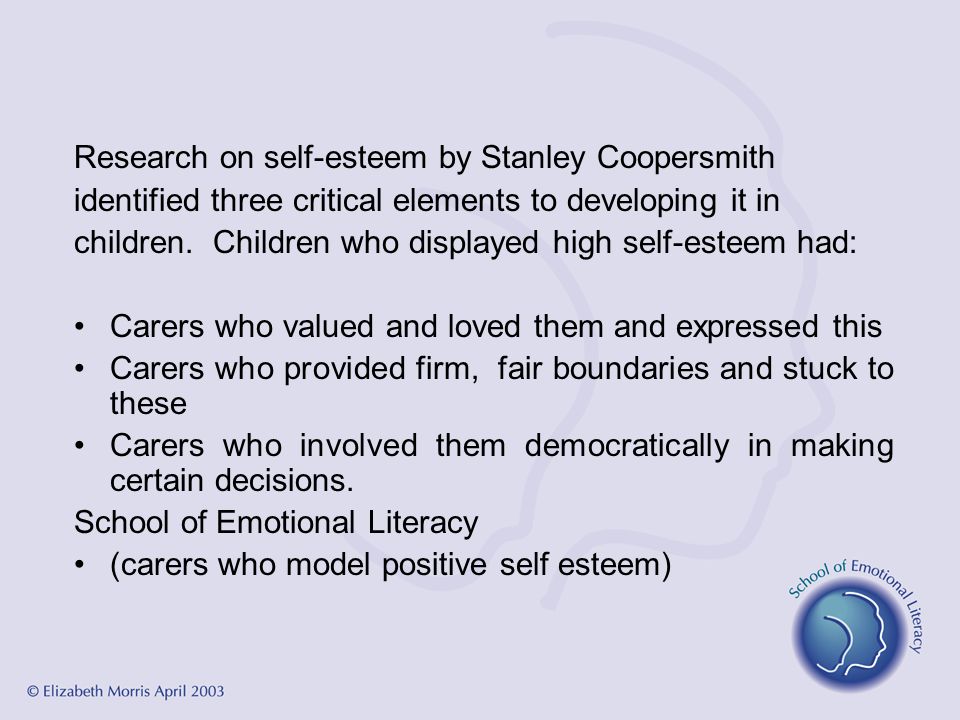 Research on self-esteem by Stanley Coopersmith identified three critical elements to developing it in children. Children who displayed high self-esteem had:

• Carers who valued and loved them and expressed this
• Carers who provided firm, fair boundaries and stuck to these
• Carers who involved them democratically in making certain decisions.

School of Emotional Literacy
• (carers who model positive self esteem)

School of Emotional Literacy

© Elizabeth Morris April 2003